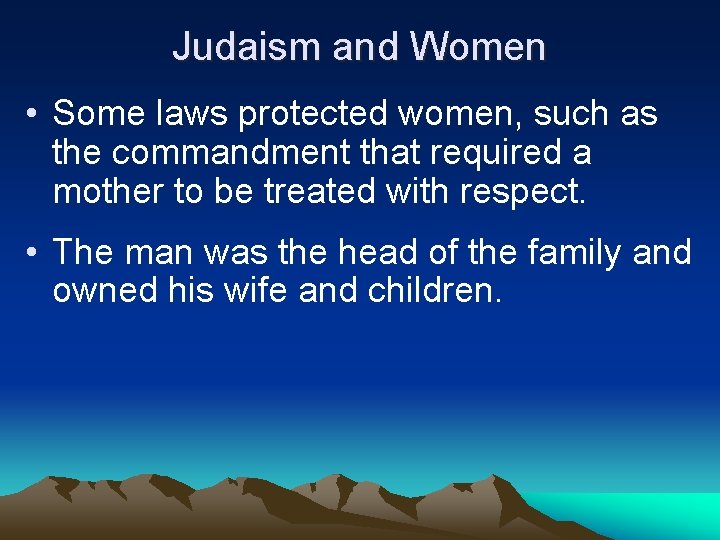 Judaism and Women

• Some laws protected women, such as the commandment that required a mother to be treated with respect.

• The man was the head of the family and owned his wife and children.